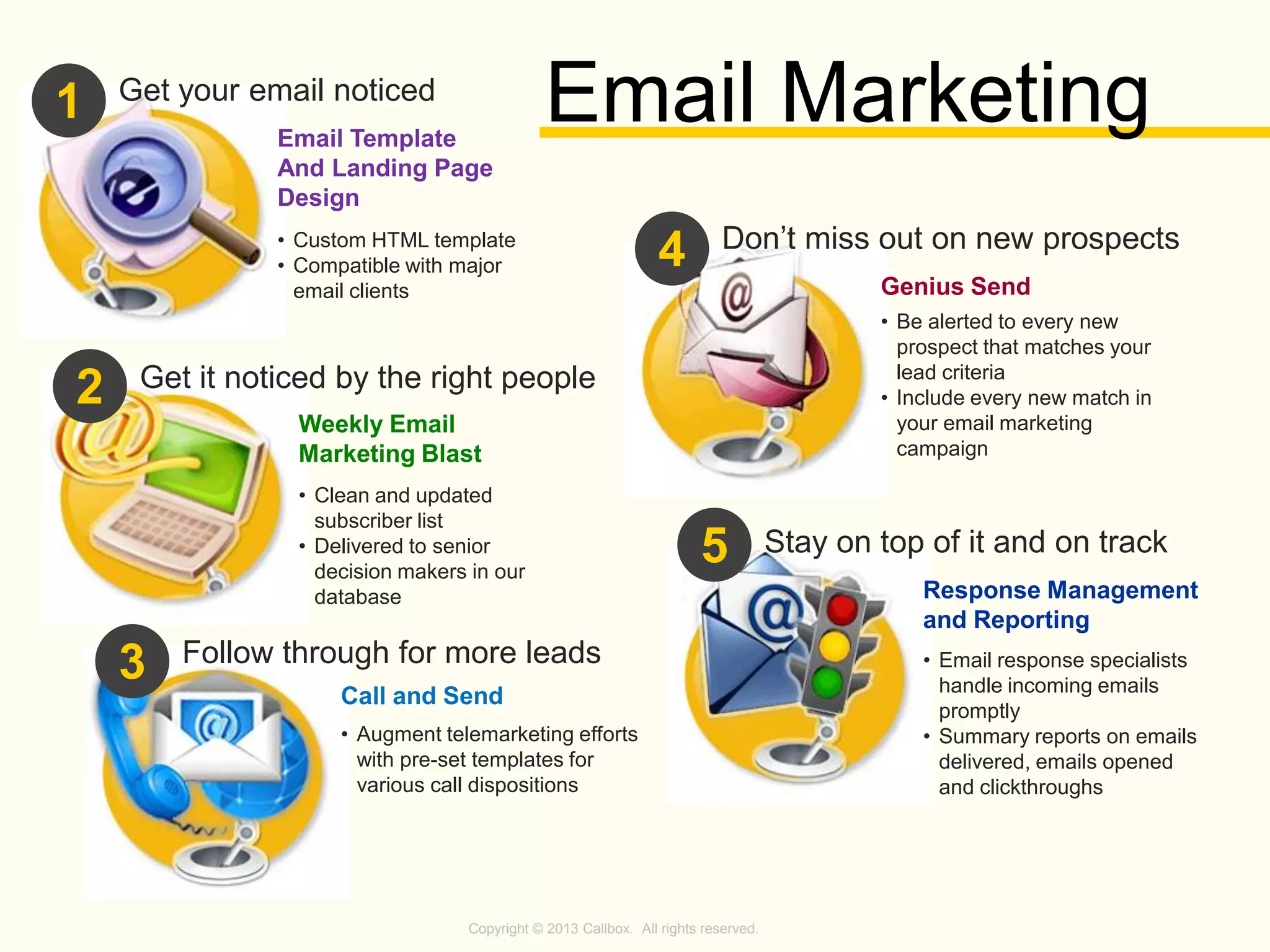 Email Marketing

1 Get your email noticed

Email Template And Landing Page Design

• Custom HTML template
• Compatible with major email clients

2 Get it noticed by the right people

Weekly Email Marketing Blast

• Clean and updated subscriber list
• Delivered to senior decision makers in our database

3 Follow through for more leads

Call and Send

• Augment telemarketing efforts with pre-set templates for various call dispositions

4 Don't miss out on new prospects

Genius Send

• Be alerted to every new prospect that matches your lead criteria
• Include every new match in your email marketing campaign

5 Stay on top of it and on track

Response Management and Reporting

• Email response specialists handle incoming emails promptly
• Summary reports on emails delivered, emails opened and clickthroughs

Copyright © 2013 Callbox. All rights reserved.